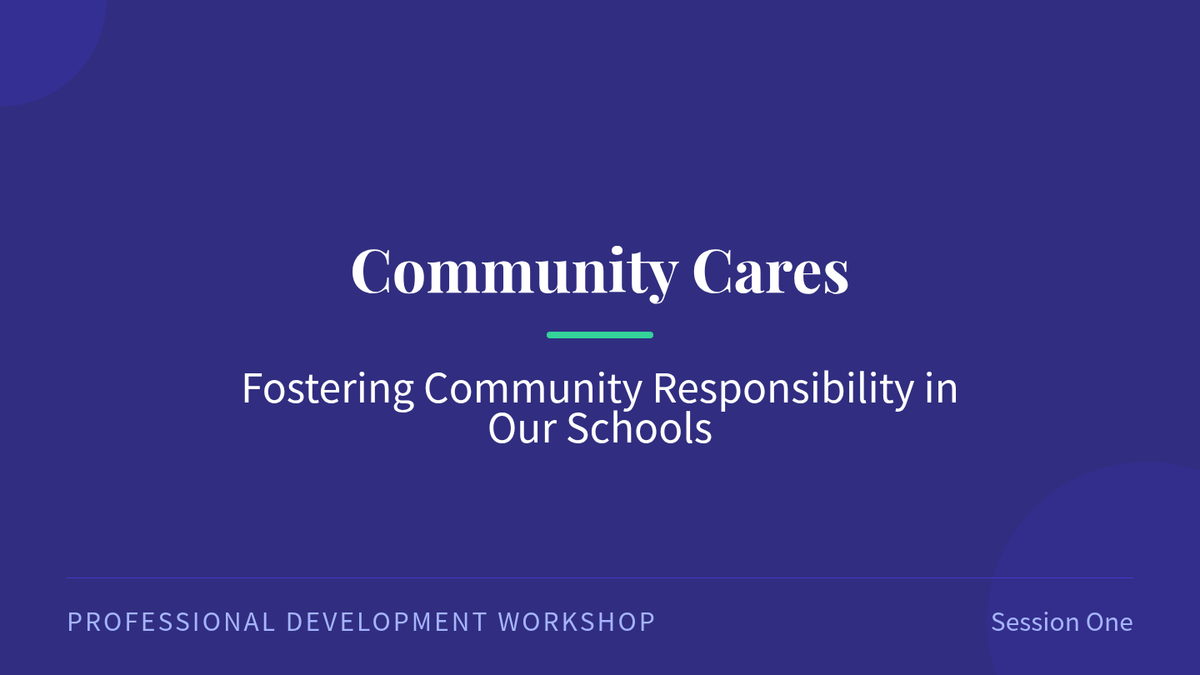 Community Cares

Fostering Community Responsibility in Our Schools

PROFESSIONAL DEVELOPMENT WORKSHOP

Session One